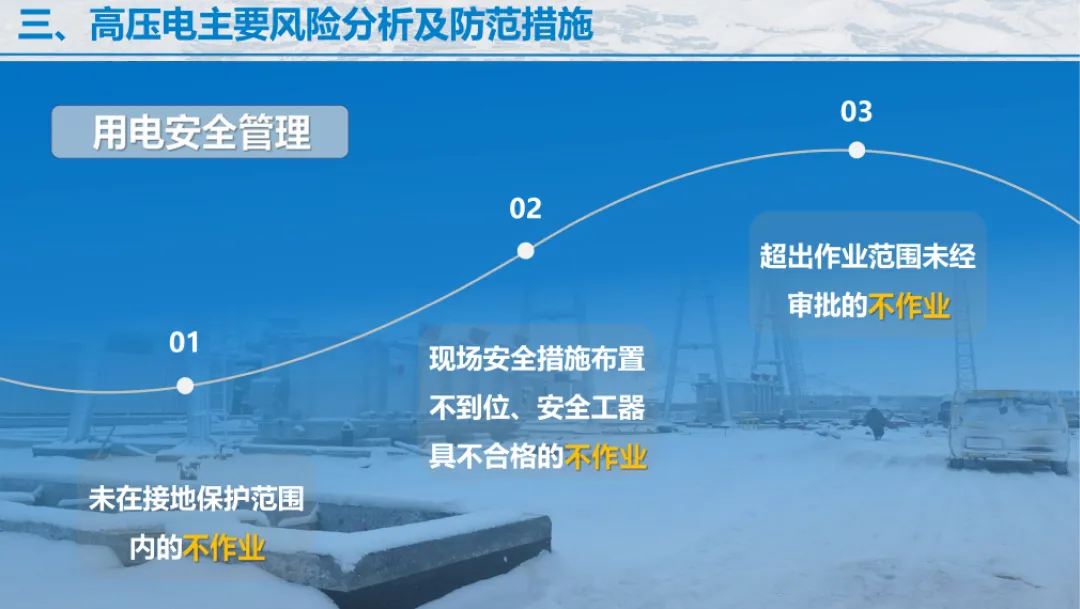 三、高压电主要风险分析及防范措施

用电安全管理

01

未在接地保护范围内的不作业

02

现场安全措施布置不到位、安全工器具不合格的不作业

03

超出作业范围未经审批的不作业